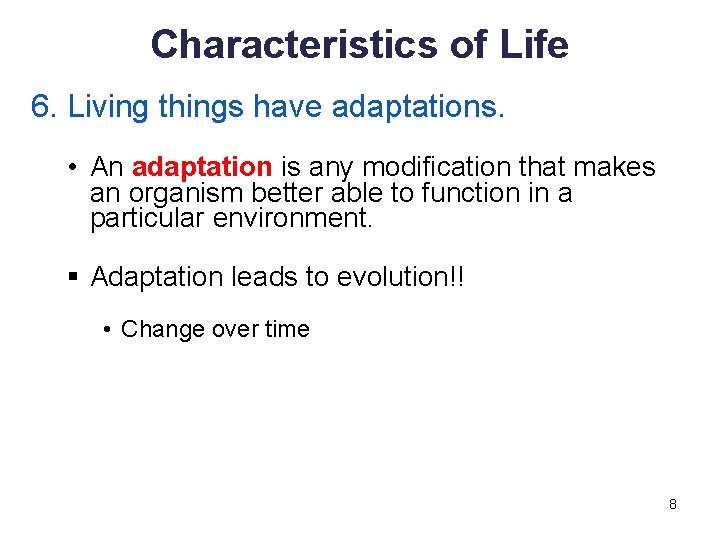 Characteristics of Life

6. Living things have adaptations.

• An adaptation is any modification that makes an organism better able to function in a particular environment.

▪ Adaptation leads to evolution!!

• Change over time

8